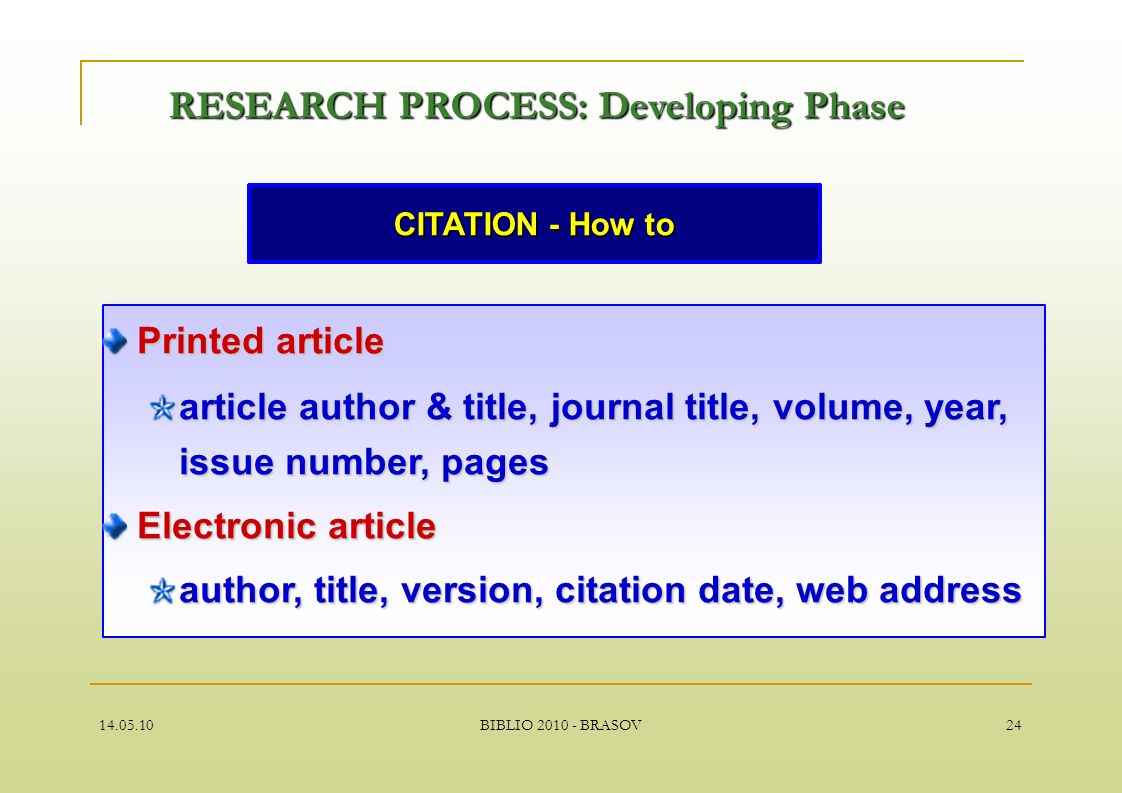 RESEARCH PROCESS: Developing Phase

CITATION - How to

Printed article

article author & title, journal title, volume, year, issue number, pages

Electronic article

author, title, version, citation date, web address

14.05.10

BIBLIO 2010 - BRASOV

24